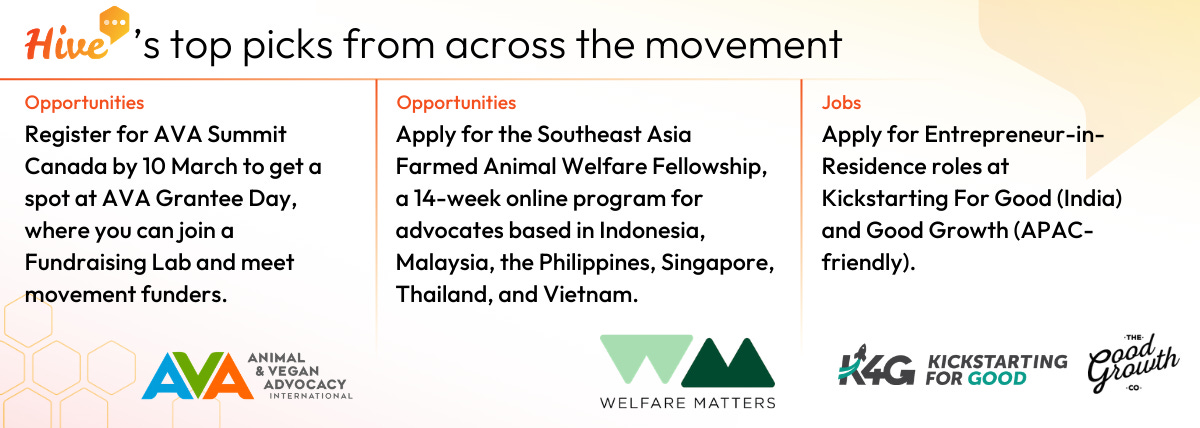 Hive's top picks from across the movement

Opportunities
Register for AVA Summit Canada by 10 March to get a spot at AVA Grantee Day, where you can join a Fundraising Lab and meet movement funders.

AVA ANIMAL & VEGAN ADVOCACY INTERNATIONAL

Opportunities
Apply for the Southeast Asia Farmed Animal Welfare Fellowship, a 14-week online program for advocates based in Indonesia, Malaysia, the Philippines, Singapore, Thailand, and Vietnam.

WELFARE MATTERS

Jobs
Apply for Entrepreneur-in-Residence roles at Kickstarting For Good (India) and Good Growth (APAC-friendly).

K4G KICKSTARTING FOR GOOD

THE Good Growth CO